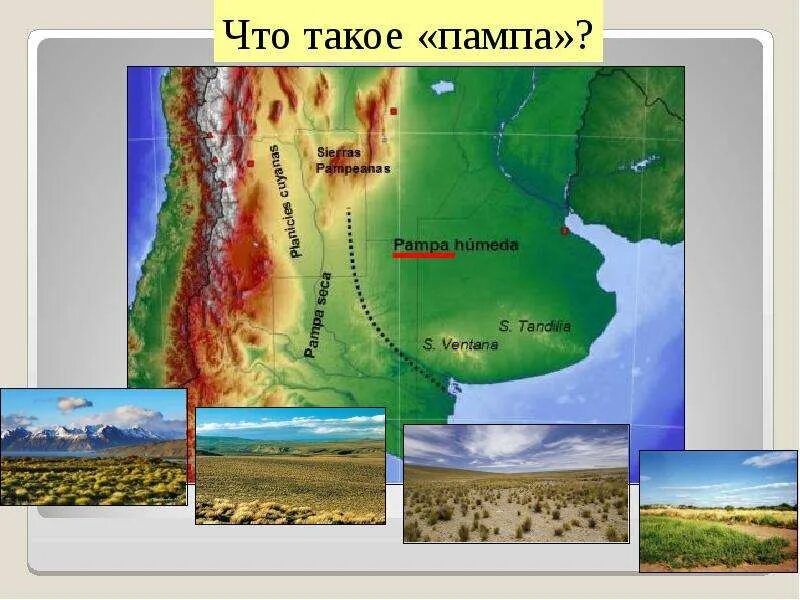 Что такое «пампа»?

Sierras Pampeanas

Planicies cuyanas

Pampa húmeda

Pampa seca

S. Tandilia

S. Ventana